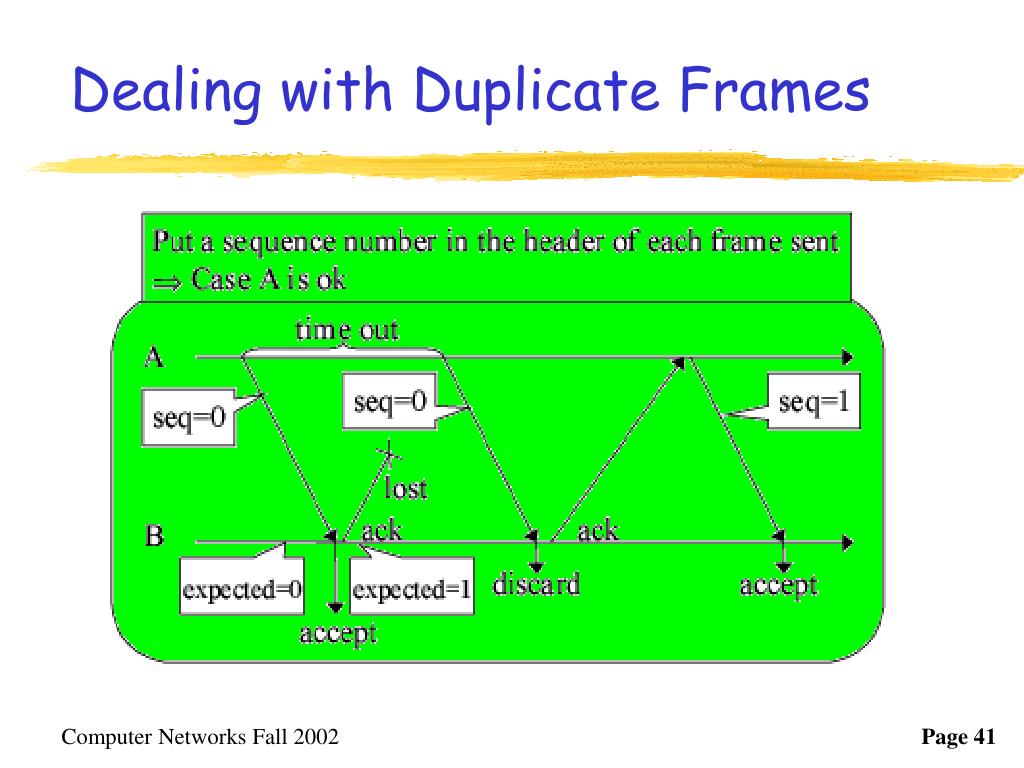 Dealing with Duplicate Frames

Put a sequence number in the header of each frame sent
$\Rightarrow$ Case A is ok

time out

A

seq=0

seq=0

seq=1

lost

B

ack

ack

expected=0

expected=1

discard

accept

accept

Computer Networks Fall 2002

Page 41